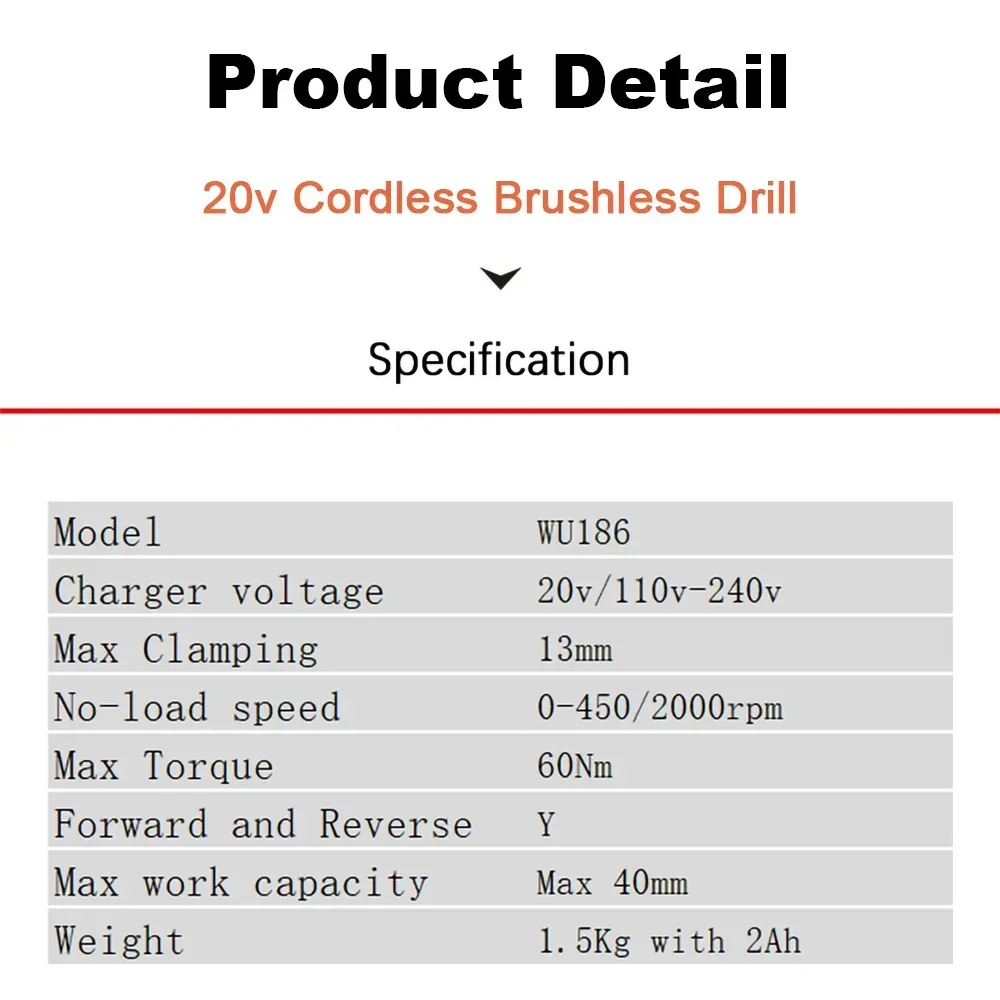 Product Detail

20v Cordless Brushless Drill

Specification

| Model | WU186 |
|---|---|
| Charger voltage | 20v/110v-240v |
| Max Clamping | 13mm |
| No-load speed | 0-450/2000rpm |
| Max Torque | 60Nm |
| Forward and Reverse | Y |
| Max work capacity | Max 40mm |
| Weight | 1.5Kg with 2Ah |